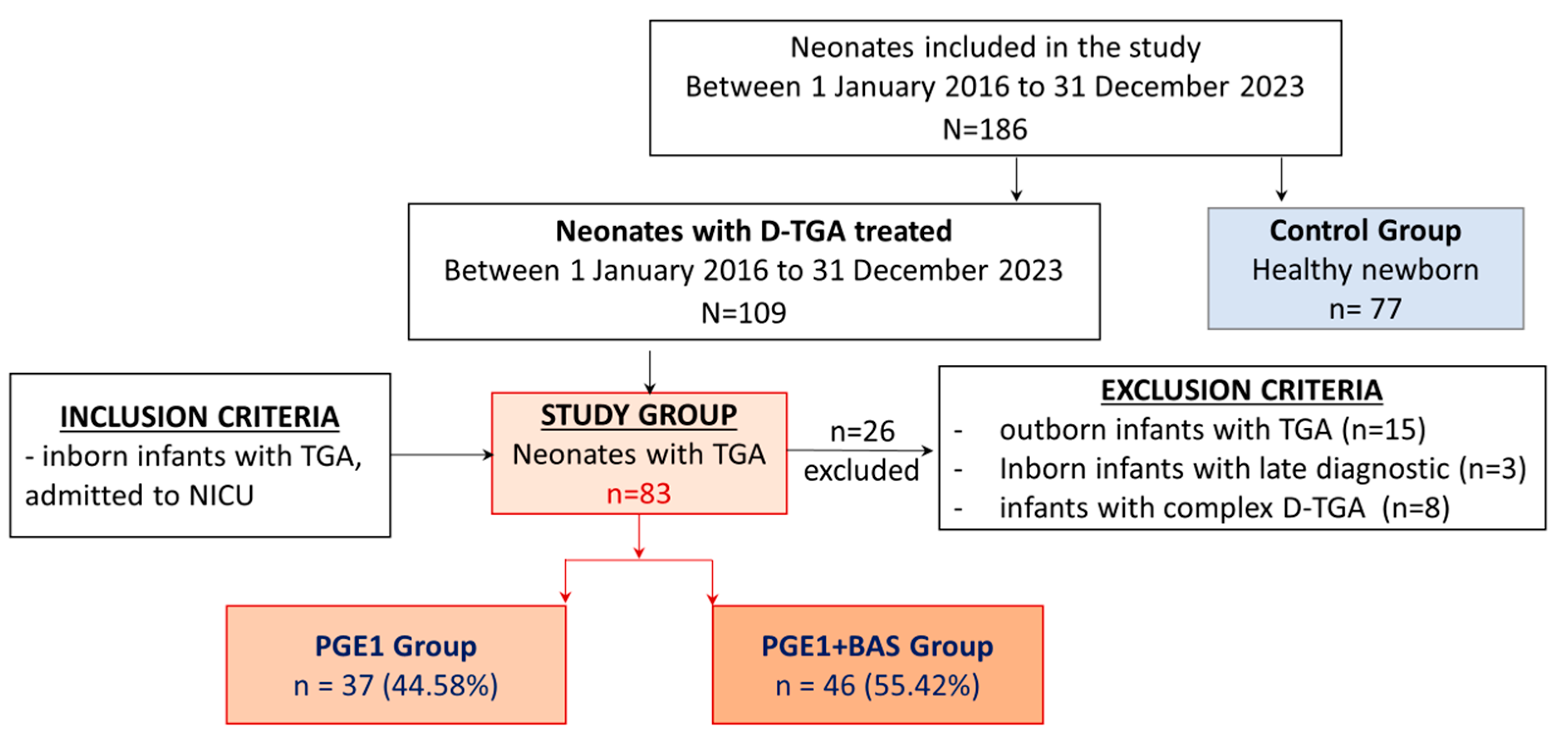 Neonates included in the study
Between 1 January 2016 to 31 December 2023
N=186

Neonates with D-TGA treated
Between 1 January 2016 to 31 December 2023
N=109

Control Group
Healthy newborn
n= 77

INCLUSION CRITERIA
- inborn infants with TGA, admitted to NICU

STUDY GROUP
Neonates with TGA
n=83

n=26
excluded

EXCLUSION CRITERIA
- outborn infants with TGA (n=15)
- Inborn infants with late diagnostic (n=3)
- infants with complex D-TGA (n=8)

PGE1 Group
n = 37 (44.58%)

PGE1+BAS Group
n = 46 (55.42%)